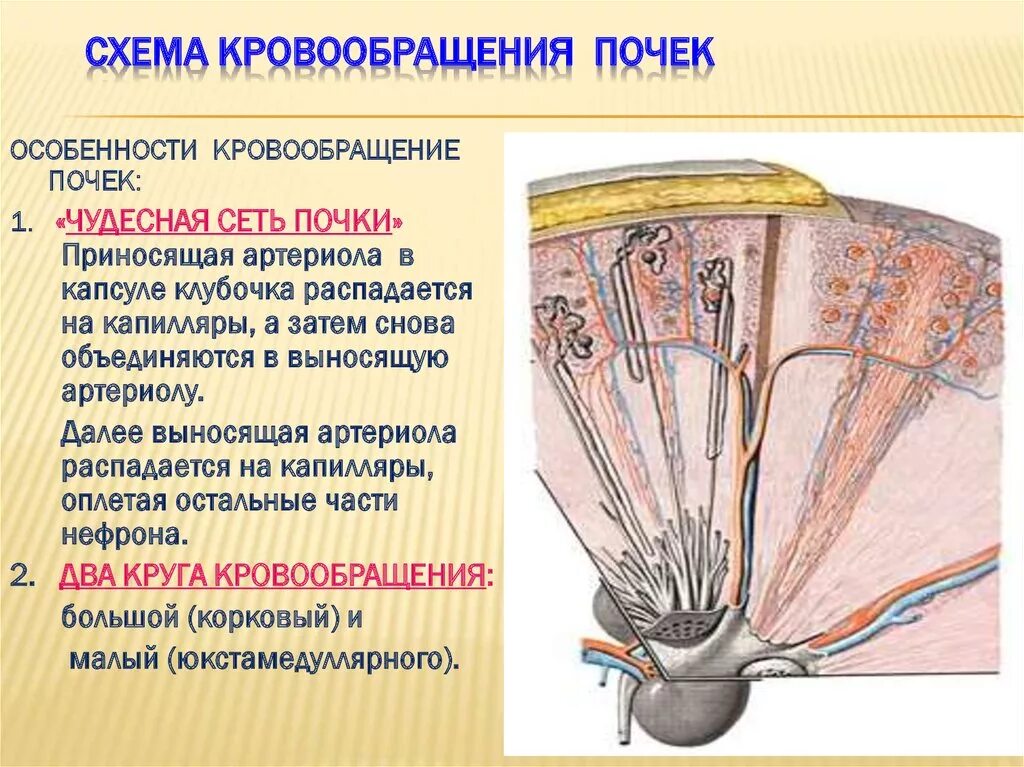 СХЕМА КРОВООБРАЩЕНИЯ ПОЧЕК

ОСОБЕННОСТИ КРОВООБРАЩЕНИЕ ПОЧЕК:

1. «ЧУДЕСНАЯ СЕТЬ ПОЧКИ» Приносящая артериола в капсуле клубочка распадается на капилляры, а затем снова объединяются в выносящую артериолу.

Далее выносящая артериола распадается на капилляры, оплетая остальные части нефрона.

2. ДВА КРУГА КРОВООБРАЩЕНИЯ: большой (корковый) и малый (юкстамедуллярного).